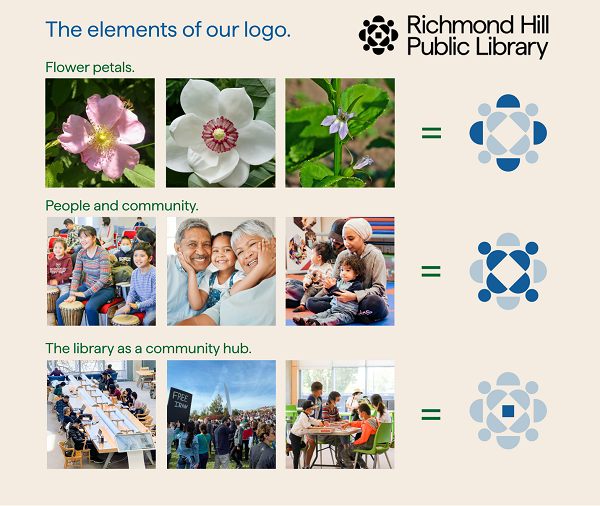 The elements of our logo.

Richmond Hill Public Library

Flower petals.

=

People and community.

=

The library as a community hub.

FREE IRAN

=